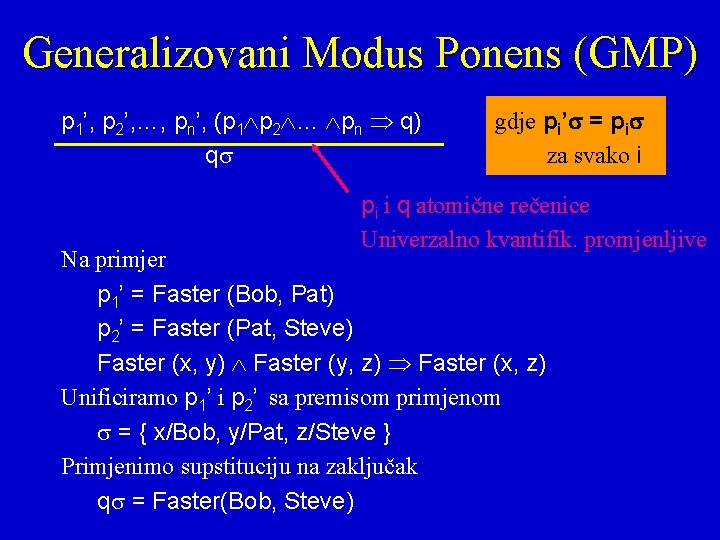 Generalizovani Modus Ponens (GMP)

$\frac{p_1', p_2', \ldots, p_n', (p_1 \wedge p_2 \wedge \ldots \wedge p_n \Rightarrow q)}{q\sigma}$

gdje $p_i'\sigma = p_i\sigma$ za svako i

$p_i$ i q atomične rečenice
Univerzalno kvantifik. promjenljive

Na primjer

$p_1'$ = Faster (Bob, Pat)

$p_2'$ = Faster (Pat, Steve)

Faster (x, y) $\wedge$ Faster (y, z) $\Rightarrow$ Faster (x, z)

Unificiramo $p_1'$ i $p_2'$ sa premisom primjenom

$\sigma$ = { x/Bob, y/Pat, z/Steve }

Primjenimo supstituciju na zaključak

$q\sigma$ = Faster(Bob, Steve)